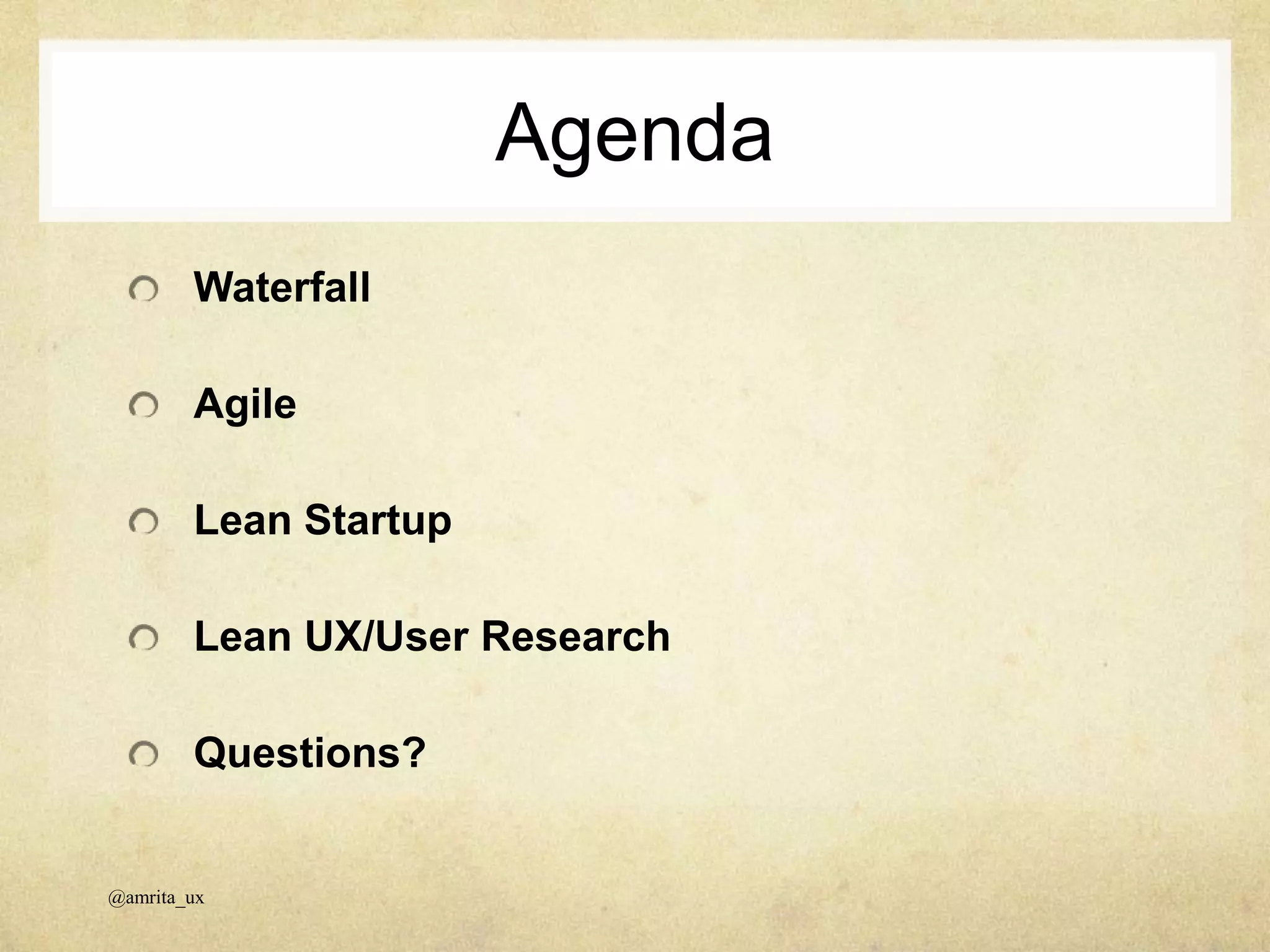 Agenda

Waterfall

Agile

Lean Startup

Lean UX/User Research

Questions?

@amrita_ux